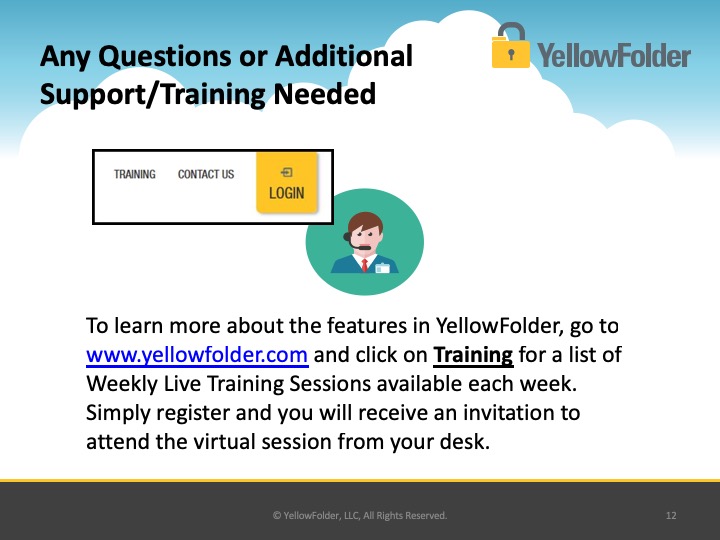 Any Questions or Additional Support/Training Needed

YellowFolder

TRAINING CONTACT US LOGIN

To learn more about the features in YellowFolder, go to www.yellowfolder.com and click on Training for a list of Weekly Live Training Sessions available each week. Simply register and you will receive an invitation to attend the virtual session from your desk.

© YellowFolder, LLC, All Rights Reserved.

12